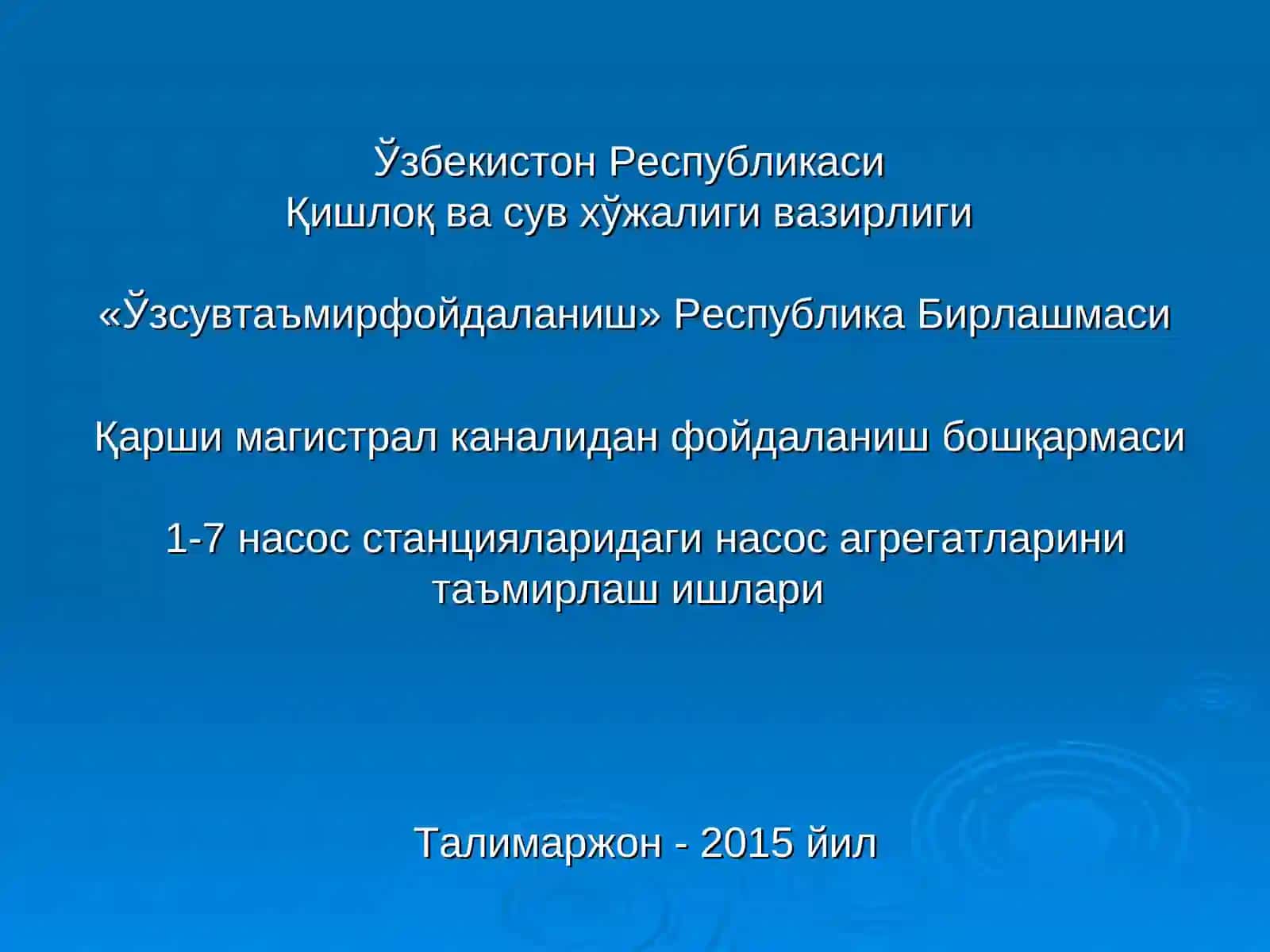 Ўзбекистон Республикаси
Қишлоқ ва сув хўжалиги вазирлиги

«Ўзсувтаъмирфойдаланиш» Республика Бирлашмаси

Қарши магистрал каналидан фойдаланиш бошқармаси

1-7 насос станцияларидаги насос агрегатларини таъмирлаш ишлари

Талимаржон - 2015 йил